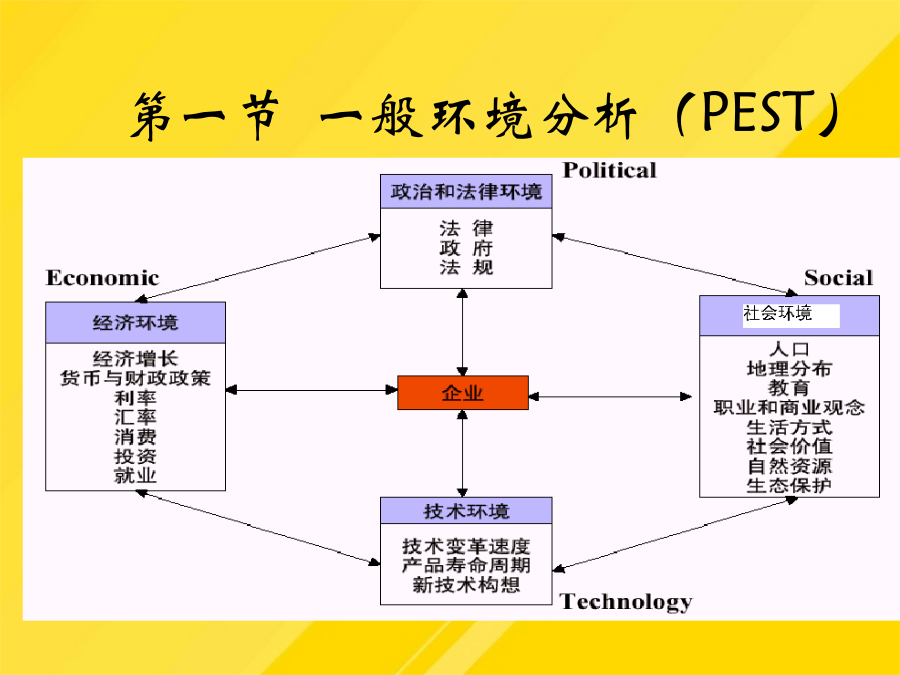 第一节 一般环境分析（PEST）

Political

政治和法律环境

法 律
政 府
法 规

Economic

经济环境

经济增长
货币与财政政策
利率
汇率
消费
投资
就业

企业

Social

社会环境

人口
地理分布
教育
职业和商业观念
生活方式
社会价值
自然资源
生态保护

技术环境

技术变革速度
产品寿命周期
新技术构想

Technology